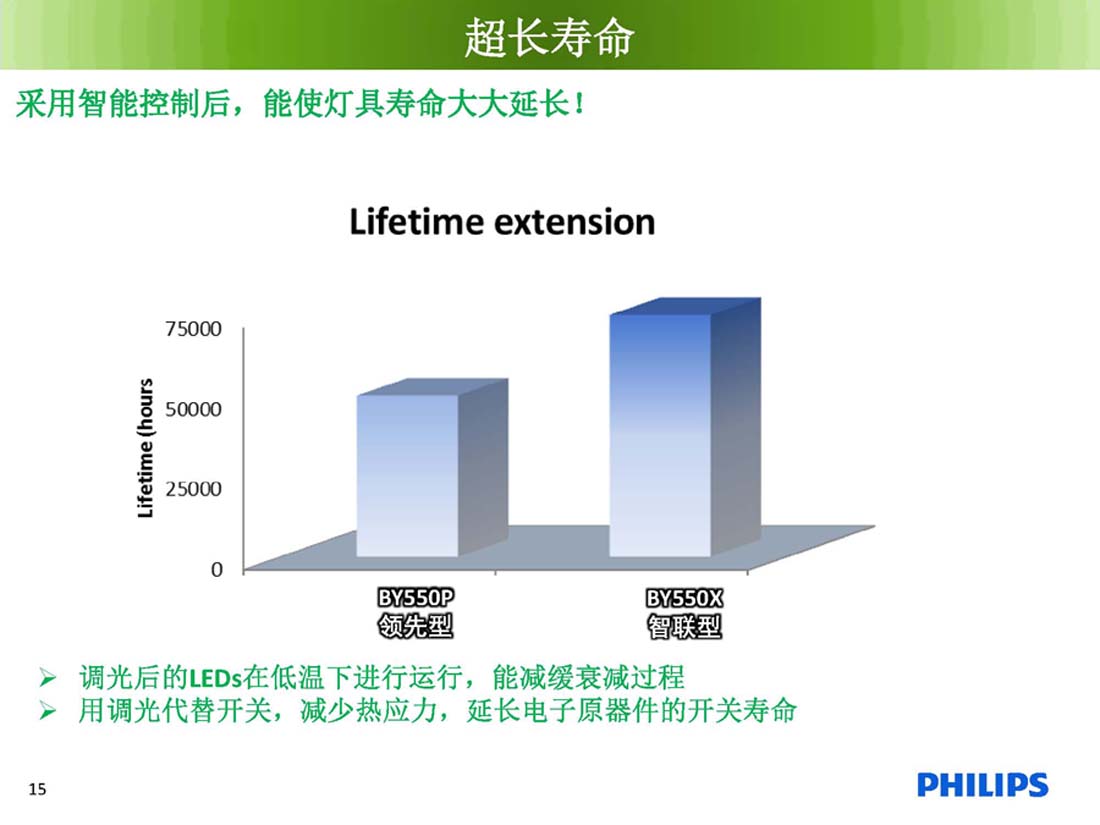 超长寿命

采用智能控制后，能使灯具寿命大大延长！

Lifetime extension

Lifetime (hours

75000
50000
25000
0

BY550P
领先型

BY550X
智联型

➢ 调光后的LEDs在低温下进行运行，能减缓衰减过程
➢ 用调光代替开关，减少热应力，延长电子原器件的开关寿命

15

PHILIPS